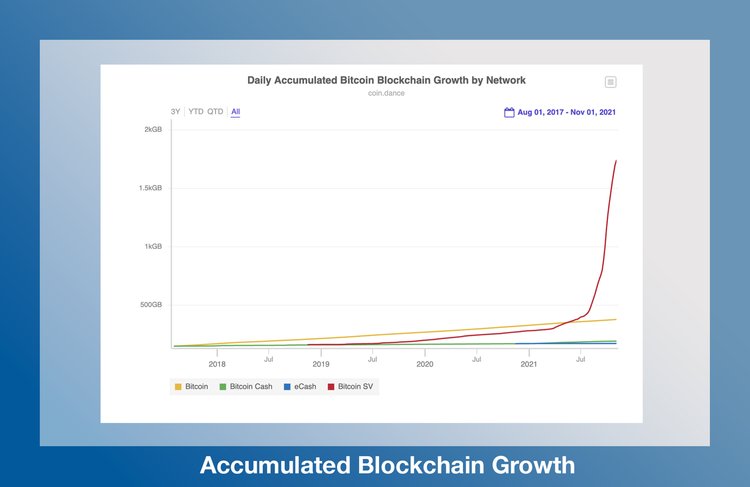 Daily Accumulated Bitcoin Blockchain Growth by Network
coin.dance

3Y YTD QTD All

Aug 01, 2017 - Nov 01, 2021

2kGB
1.5kGB
1kGB
500GB

2018 Jul 2019 Jul 2020 Jul 2021 Jul

Bitcoin Bitcoin Cash eCash Bitcoin SV

Accumulated Blockchain Growth